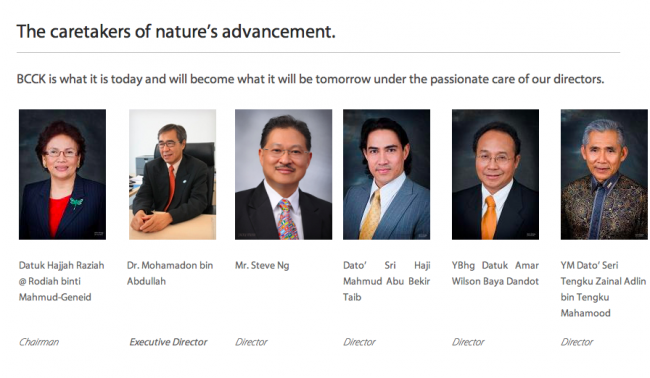 The caretakers of nature's advancement.

BCCK is what it is today and will become what it will be tomorrow under the passionate care of our directors.

Datuk Hajjah Raziah @ Rodiah binti Mahmud-Geneid

Chairman

Dr. Mohamadon bin Abdullah

Executive Director

Mr. Steve Ng

Director

Dato' Sri Haji Mahmud Abu Bekir Taib

Director

YBhg Datuk Amar Wilson Baya Dandot

Director

YM Dato' Seri Tengku Zainal Adlin bin Tengku Mahamood

Director